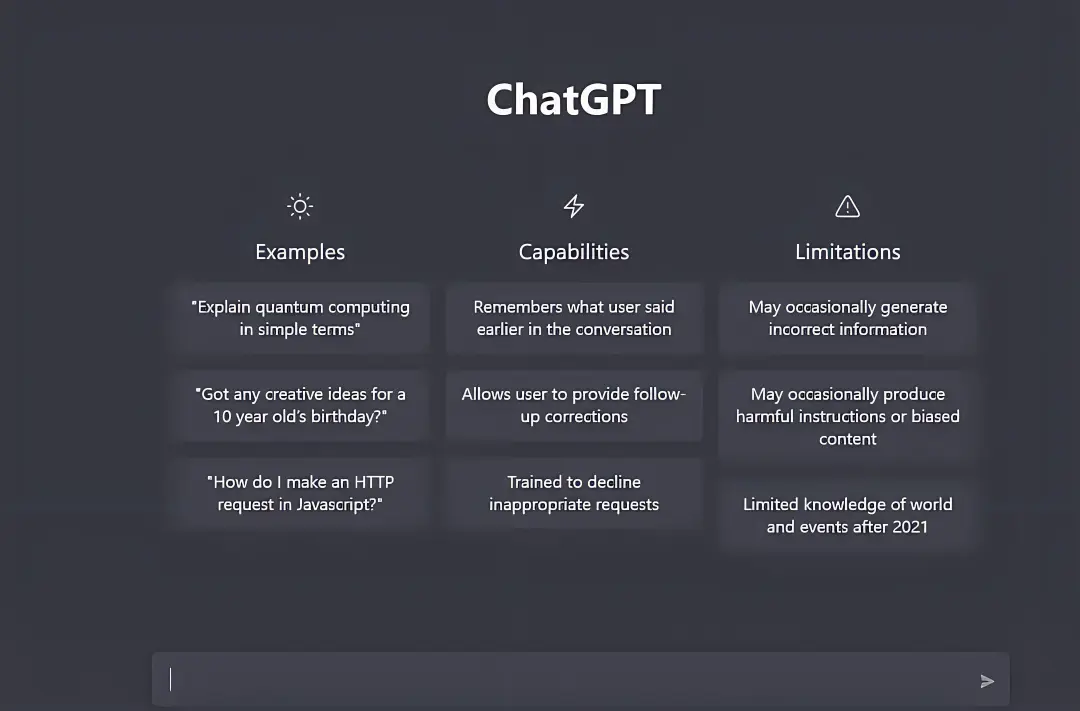 ChatGPT

Examples

"Explain quantum computing in simple terms"

"Got any creative ideas for a 10 year old's birthday?"

"How do I make an HTTP request in Javascript?"

Capabilities

Remembers what user said earlier in the conversation

Allows user to provide follow-up corrections

Trained to decline inappropriate requests

Limitations

May occasionally generate incorrect information

May occasionally produce harmful instructions or biased content

Limited knowledge of world and events after 2021